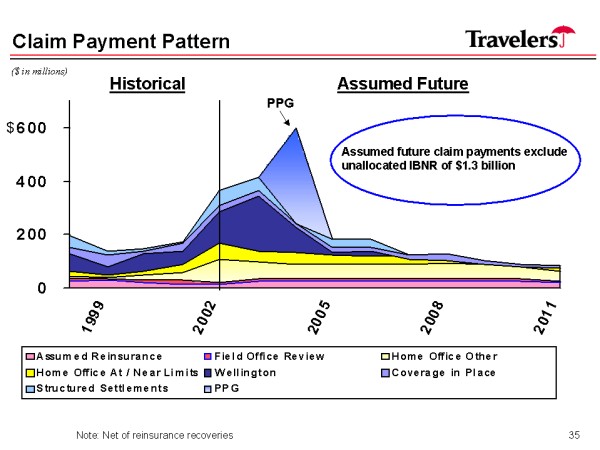 Claim Payment Pattern

Travelers

($ in millions)

Historical

Assumed Future

PPG

Assumed future claim payments exclude unallocated IBNR of $1.3 billion

$600

400

200

0

1999

2002

2005

2008

2011

Assumed Reinsurance
Field Office Review
Home Office Other
Home Office At / Near Limits
Wellington
Coverage in Place
Structured Settlements
PPG

Note: Net of reinsurance recoveries

35